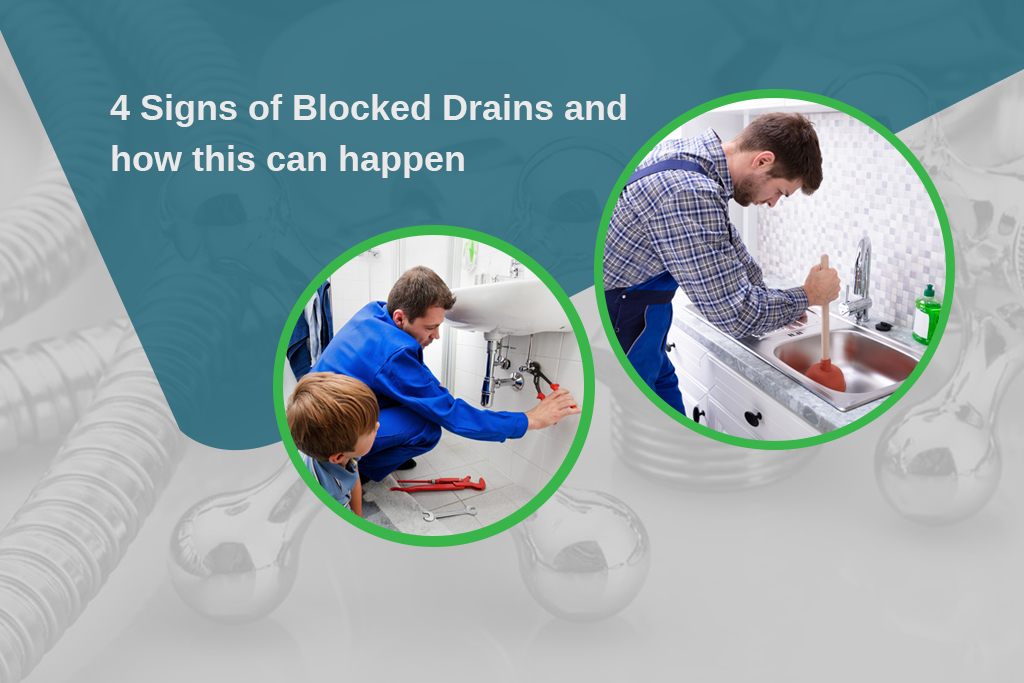 4 Signs of Blocked Drains and how this can happen